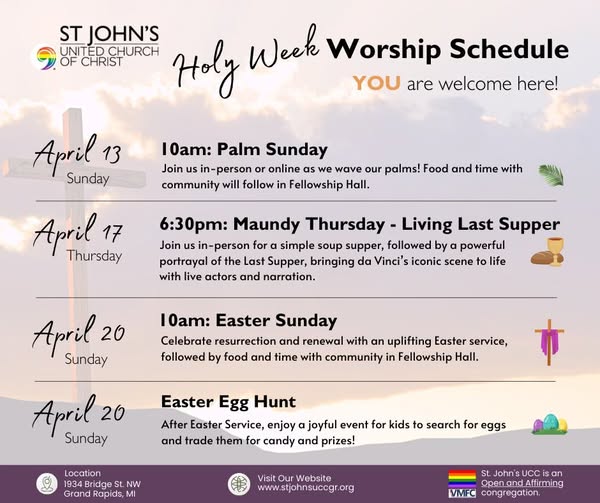 ST JOHN'S
UNITED CHURCH OF CHRIST

Holy Week Worship Schedule

YOU are welcome here!

April 13
Sunday

10am: Palm Sunday
Join us in-person or online as we wave our palms! Food and time with community will follow in Fellowship Hall.

April 17
Thursday

6:30pm: Maundy Thursday - Living Last Supper
Join us in-person for a simple soup supper, followed by a powerful portrayal of the Last Supper, bringing da Vinci's iconic scene to life with live actors and narration.

April 20
Sunday

10am: Easter Sunday
Celebrate resurrection and renewal with an uplifting Easter service, followed by food and time with community in Fellowship Hall.

April 20
Sunday

Easter Egg Hunt
After Easter Service, enjoy a joyful event for kids to search for eggs and trade them for candy and prizes!

Location
1934 Bridge St. NW
Grand Rapids, MI

Visit Our Website
www.stjohnsuccgr.org

VMFC

St. John's UCC is an Open and Affirming congregation.